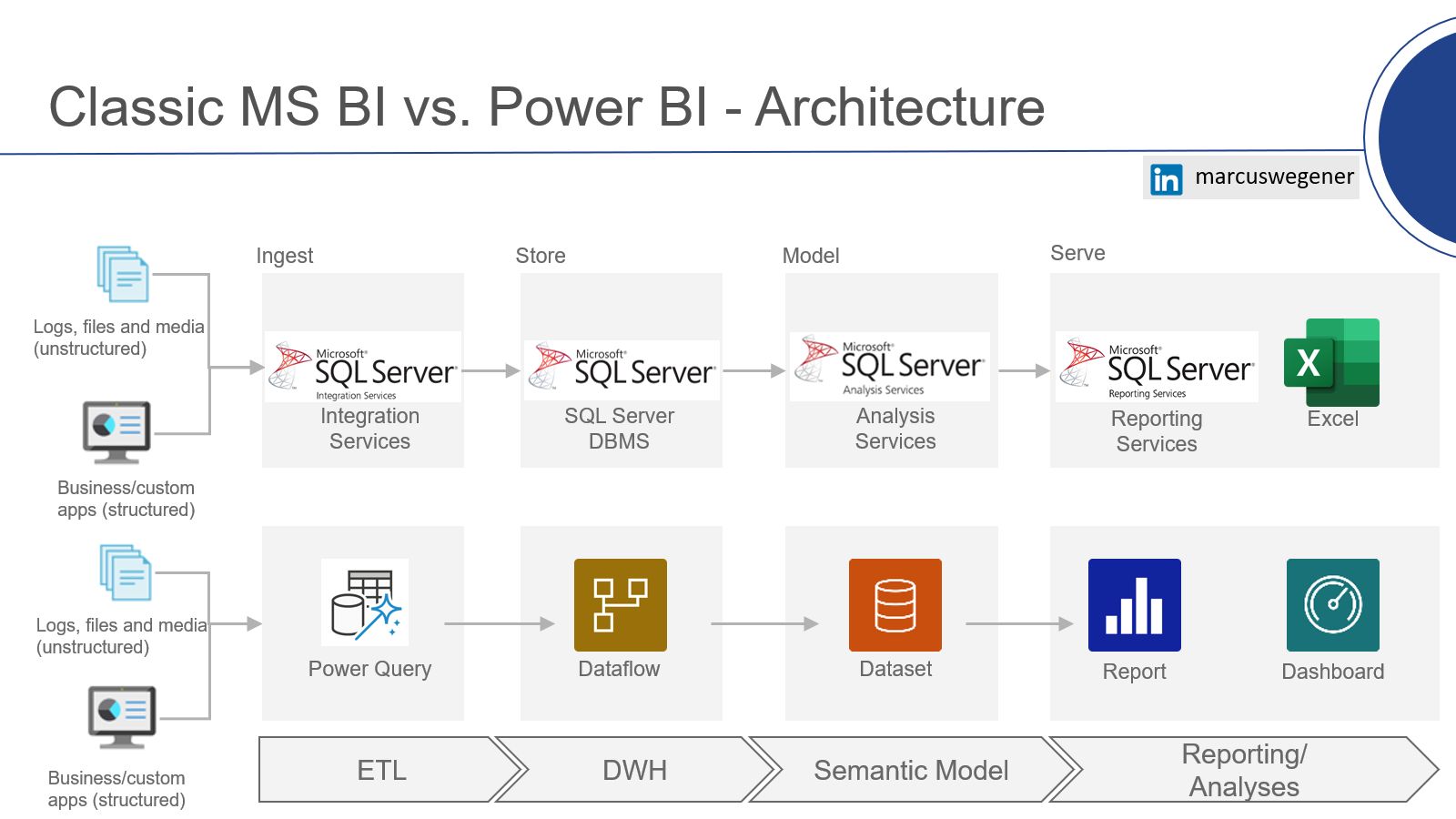 Classic MS BI vs. Power BI - Architecture

in marcuswegener

Logs, files and media (unstructured)

Business/custom apps (structured)

Ingest

Microsoft SQL Server Integration Services

Integration Services

Store

Microsoft SQL Server

SQL Server DBMS

Model

Microsoft SQL Server Analysis Services

Analysis Services

Serve

Microsoft SQL Server Reporting Services

Reporting Services

X

Excel

Logs, files and media (unstructured)

Business/custom apps (structured)

Power Query

Dataflow

Dataset

Report

Dashboard

ETL

DWH

Semantic Model

Reporting/ Analyses